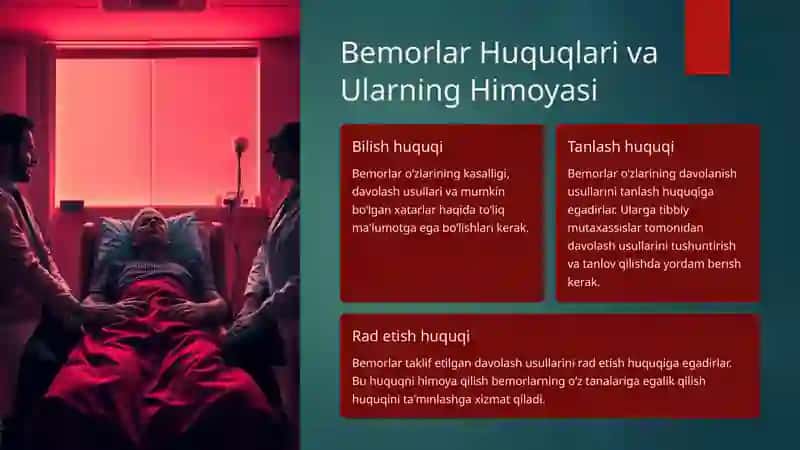 Bemorlar Huquqlari va Ularning Himoyasi

Bilish huquqi

Bemorlar o'zlarining kasalligi, davolash usullari va mumkin bo'lgan xatarlar haqida to'liq ma'lumotga ega bo'lishlari kerak.

Tanlash huquqi

Bemorlar o'zlarining davolanish usullarini tanlash huquqiga egadirlar. Ularga tibbiy mutaxassislar tomonidan davolash usullarini tushuntirish va tanlov qilishda yordam berish kerak.

Rad etish huquqi

Bemorlar taklif etilgan davolash usullarini rad etish huquqiga egadirlar. Bu huquqni himoya qilish bemorlarning o'z tanalariga egalik qilish huquqini ta'minlashga xizmat qiladi.